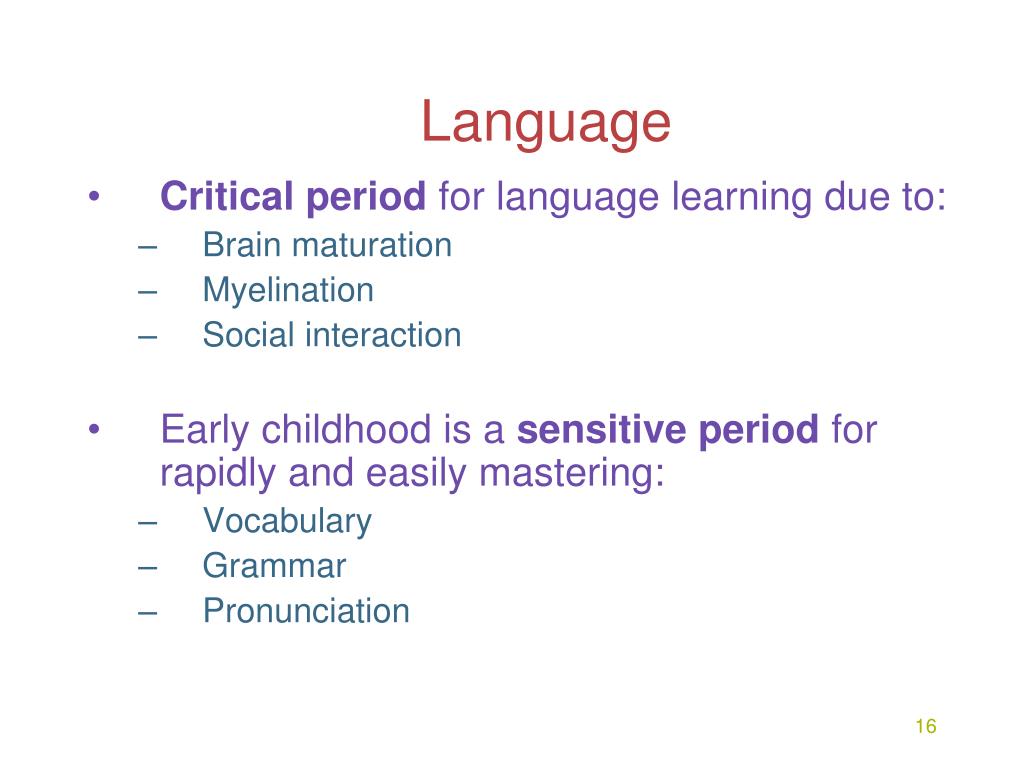 Language

• Critical period for language learning due to:
– Brain maturation
– Myelination
– Social interaction

• Early childhood is a sensitive period for rapidly and easily mastering:
– Vocabulary
– Grammar
– Pronunciation

16